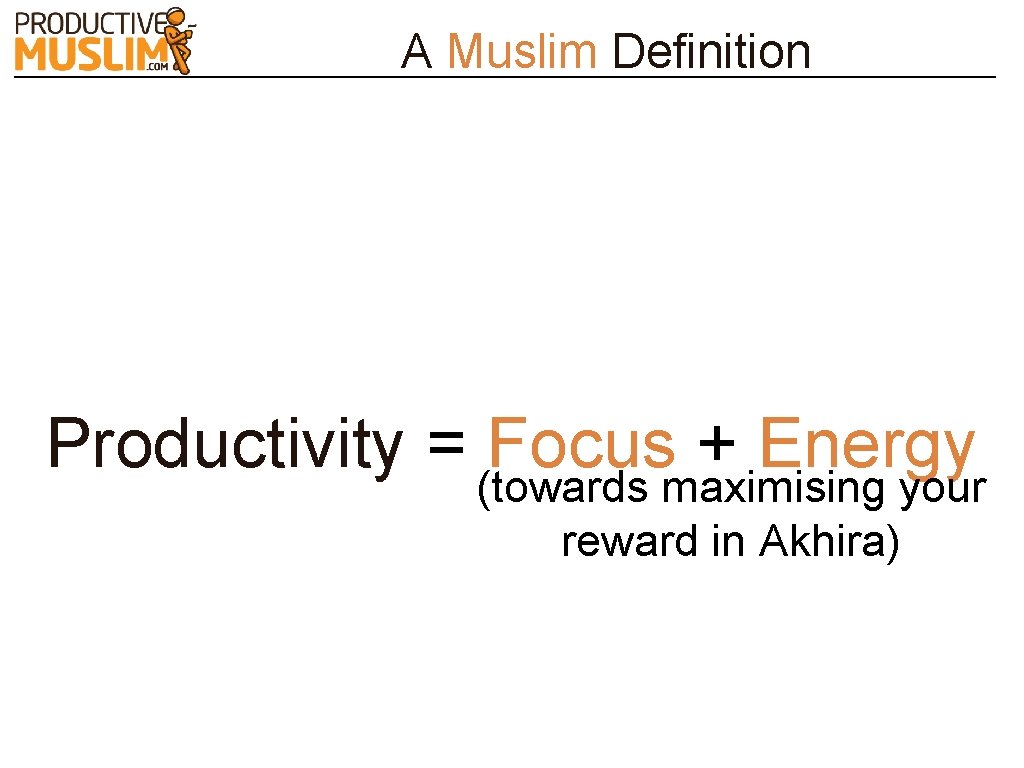 PRODUCTIVE
MUSLIM
.COM

A Muslim Definition

Productivity = Focus + Energy
(towards maximising your reward in Akhira)